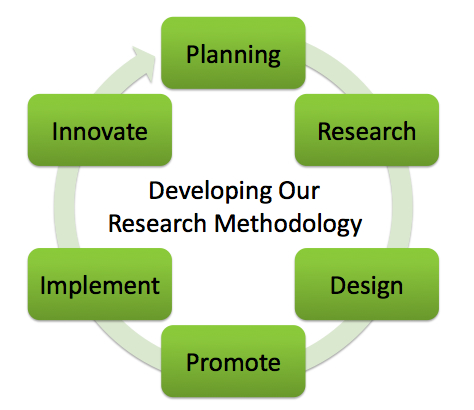 Planning

Research

Design

Promote

Implement

Innovate

Developing Our Research Methodology